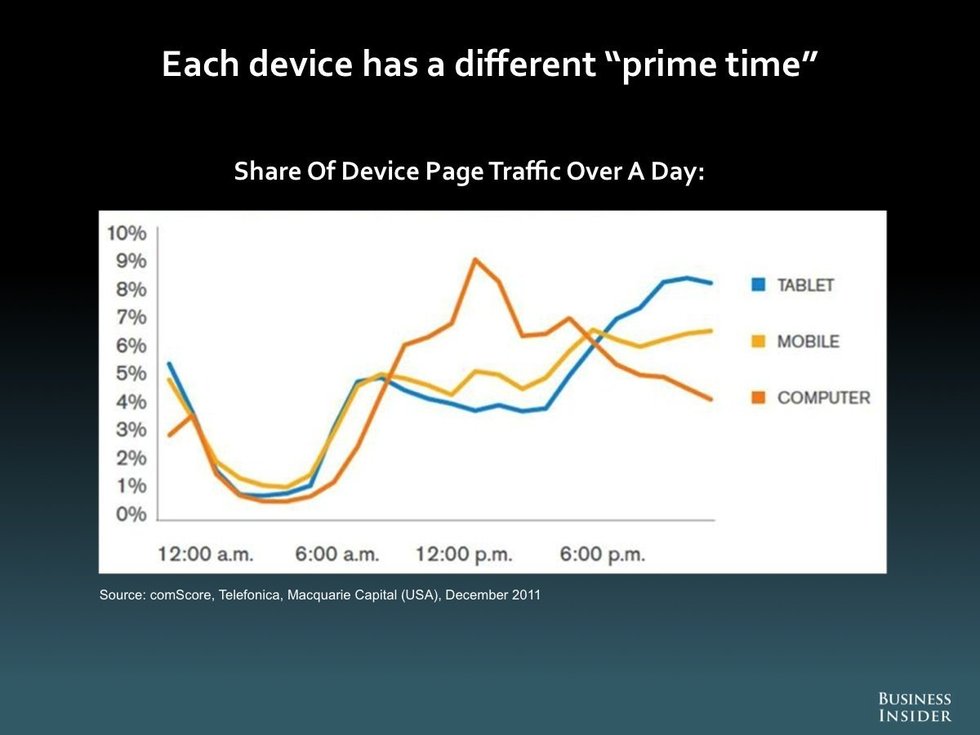 Each device has a different “prime time”

Share Of Device Page Traffic Over A Day:

10%
9%
8%
7%
6%
5%
4%
3%
2%
1%
0%

12:00 a.m. 6:00 a.m. 12:00 p.m. 6:00 p.m.

TABLET
MOBILE
COMPUTER

Source: comScore, Telefonica, Macquarie Capital (USA), December 2011

BUSINESS INSIDER